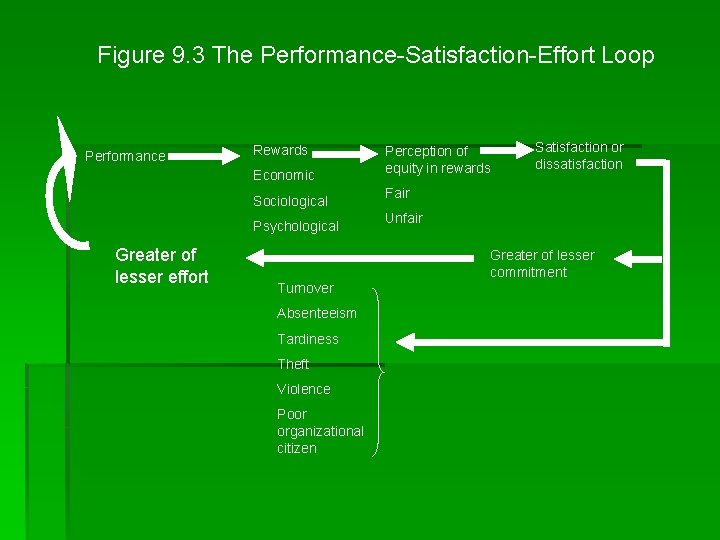 Figure 9.3 The Performance-Satisfaction-Effort Loop

Performance

Rewards
Economic
Sociological
Psychological

Perception of equity in rewards
Fair
Unfair

Satisfaction or dissatisfaction

Greater of lesser commitment

Greater of lesser effort

Turnover
Absenteeism
Tardiness
Theft
Violence
Poor organizational citizen